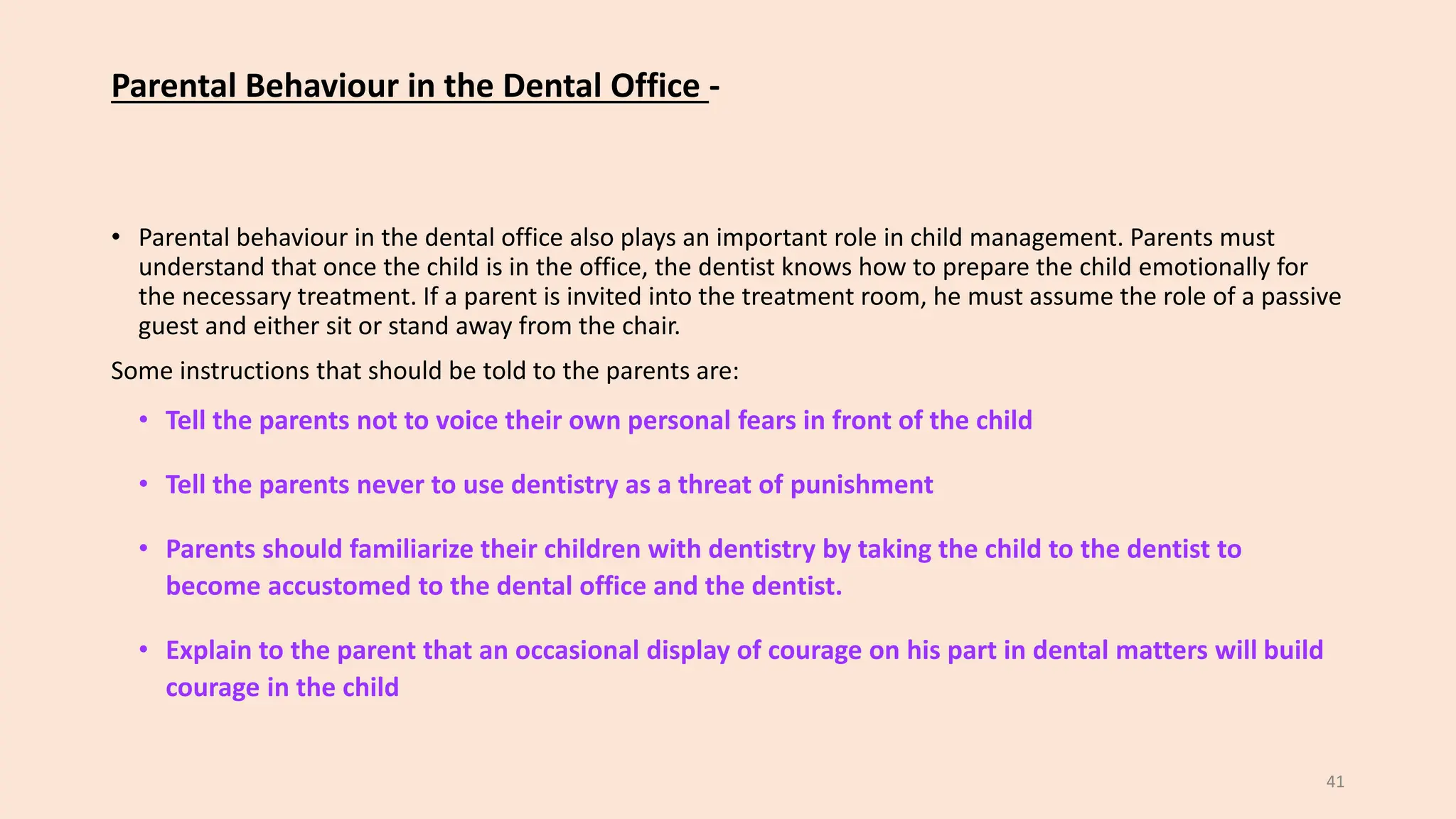 Parental Behaviour in the Dental Office -

• Parental behaviour in the dental office also plays an important role in child management. Parents must understand that once the child is in the office, the dentist knows how to prepare the child emotionally for the necessary treatment. If a parent is invited into the treatment room, he must assume the role of a passive guest and either sit or stand away from the chair.

Some instructions that should be told to the parents are:

• Tell the parents not to voice their own personal fears in front of the child

• Tell the parents never to use dentistry as a threat of punishment

• Parents should familiarize their children with dentistry by taking the child to the dentist to become accustomed to the dental office and the dentist.

• Explain to the parent that an occasional display of courage on his part in dental matters will build courage in the child

41